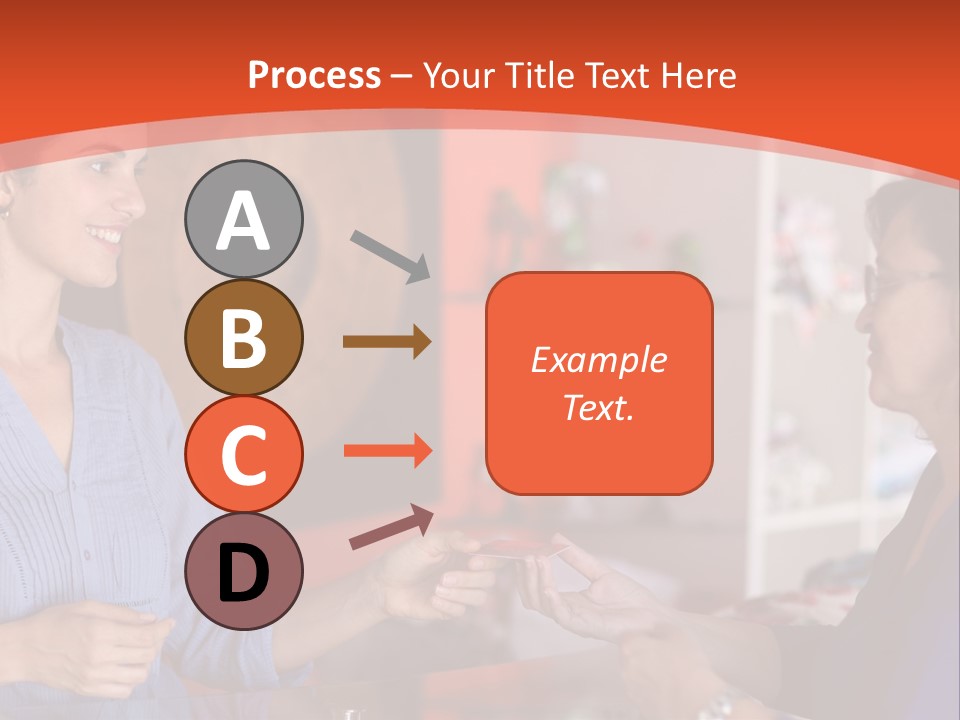 Process – Your Title Text Here

A

B

C

D

Example Text.